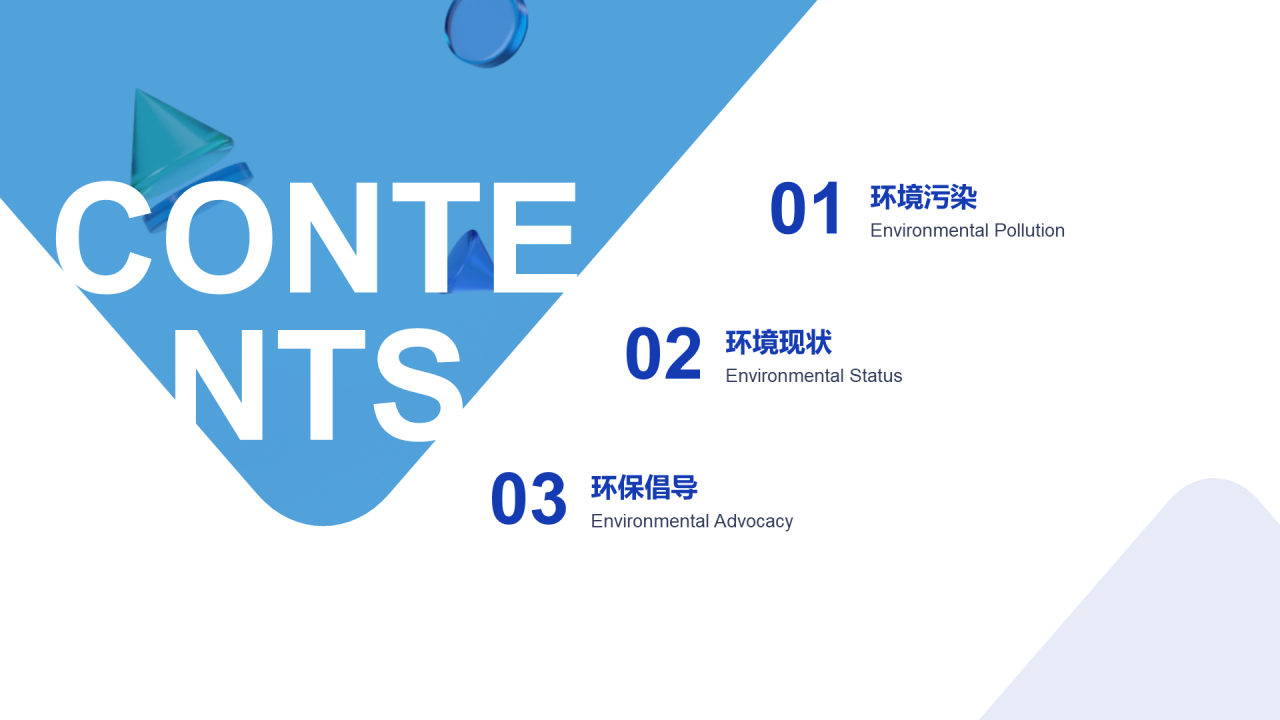 CONTE
NTS

01 环境污染
Environmental Pollution

02 环境现状
Environmental Status

03 环保倡导
Environmental Advocacy